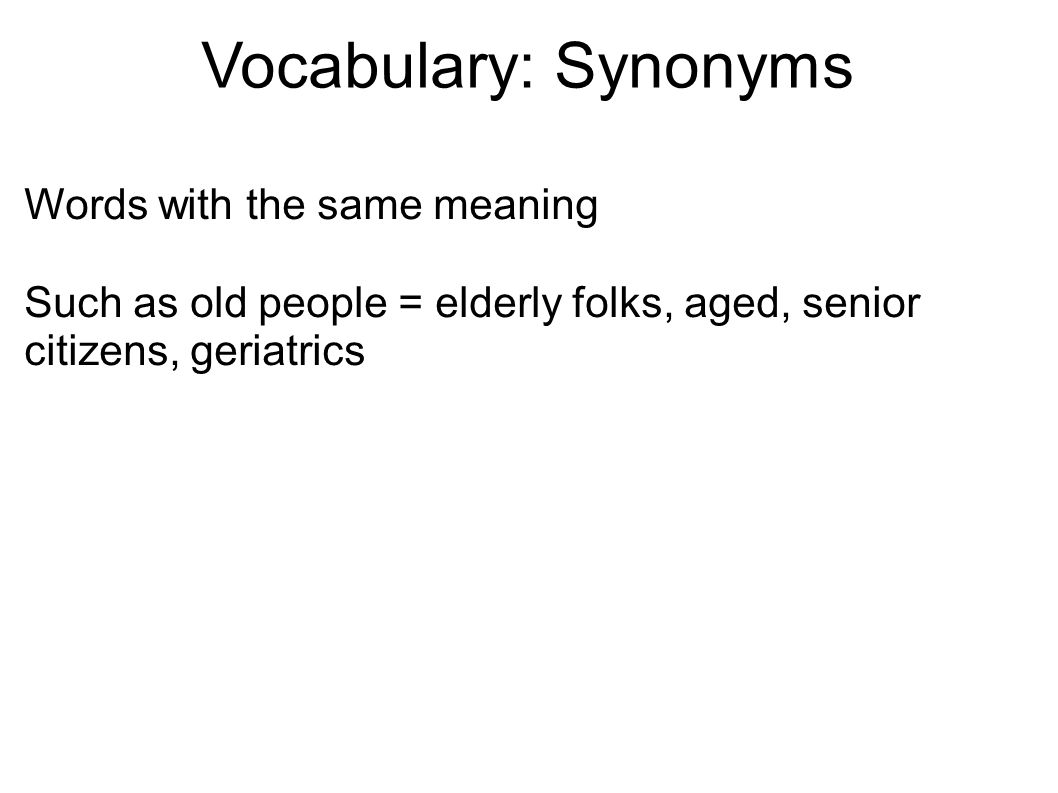 Vocabulary: Synonyms

Words with the same meaning

Such as old people = elderly folks, aged, senior citizens, geriatrics